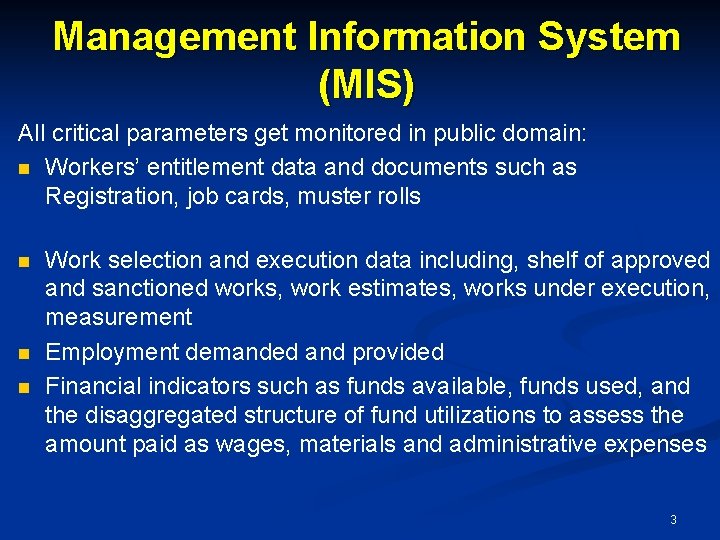 Management Information System (MIS)

All critical parameters get monitored in public domain:

- Workers' entitlement data and documents such as Registration, job cards, muster rolls

- Work selection and execution data including, shelf of approved and sanctioned works, work estimates, works under execution, measurement
- Employment demanded and provided
- Financial indicators such as funds available, funds used, and the disaggregated structure of fund utilizations to assess the amount paid as wages, materials and administrative expenses

3